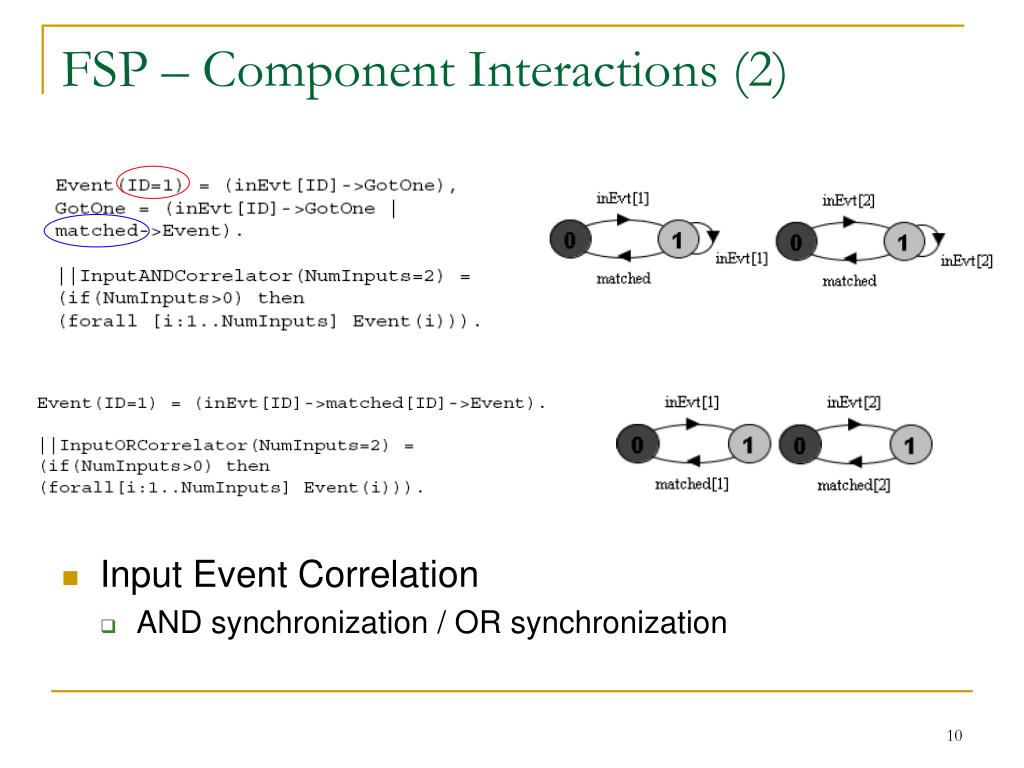 FSP – Component Interactions (2)

Event(ID=1) = (inEvt[ID]->GotOne),
GotOne = (inEvt[ID]->GotOne |
matched->Event).

||InputANDCorrelator(NumInputs=2) =
(if(NumInputs>0) then
(forall [i:1..NumInputs] Event(i))).

inEvt[1]
0
1
inEvt[1]
matched

inEvt[2]
0
1
inEvt[2]
matched

Event(ID=1) = (inEvt[ID]->matched[ID]->Event).

||InputORCorrelator(NumInputs=2) =
(if(NumInputs>0) then
(forall[i:1..NumInputs] Event(i))).

inEvt[1]
0
1
matched[1]

inEvt[2]
0
1
matched[2]

Input Event Correlation

AND synchronization / OR synchronization

10